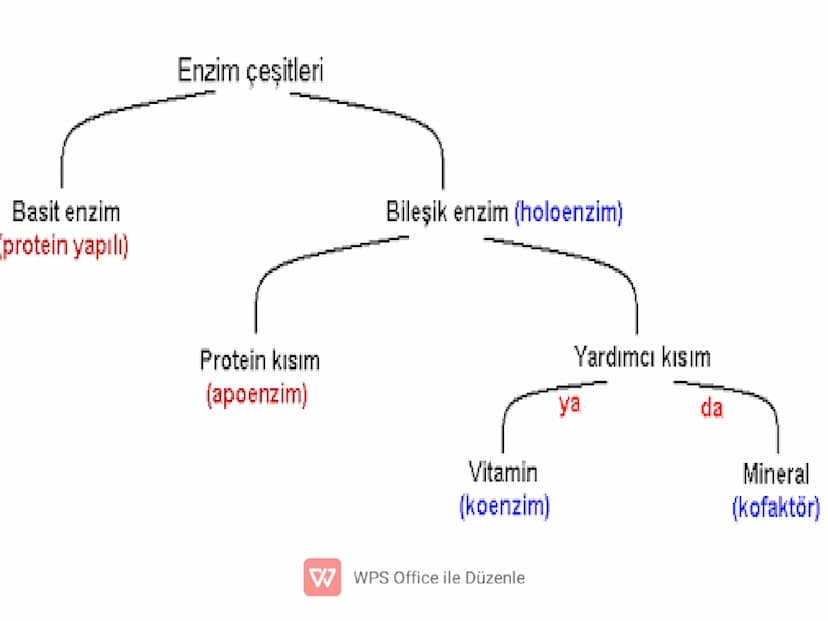 Enzim çeşitleri

Basit enzim
(protein yapılı)

Bileşik enzim (holoenzim)

Protein kısım
(apoenzim)

Yardımcı kısım

ya

da

Vitamin
(koenzim)

Mineral
(kofaktör)

WPS Office ile Düzenle